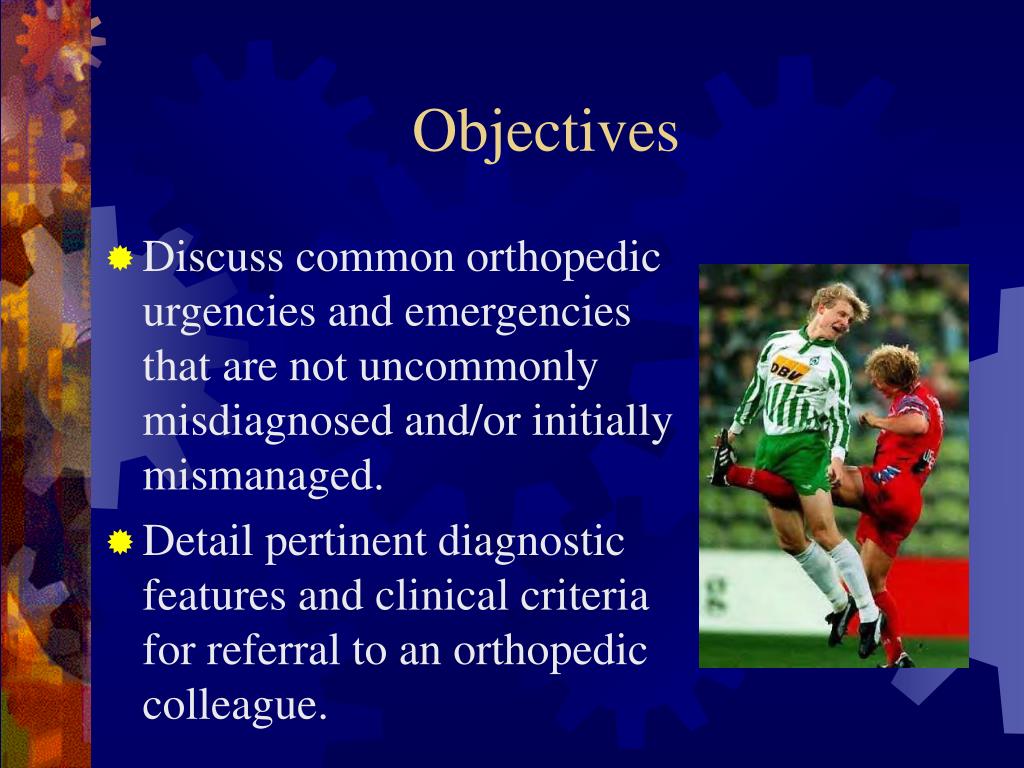 Objectives

Discuss common orthopedic urgencies and emergencies that are not uncommonly misdiagnosed and/or initially mismanaged.

Detail pertinent diagnostic features and clinical criteria for referral to an orthopedic colleague.

DBV